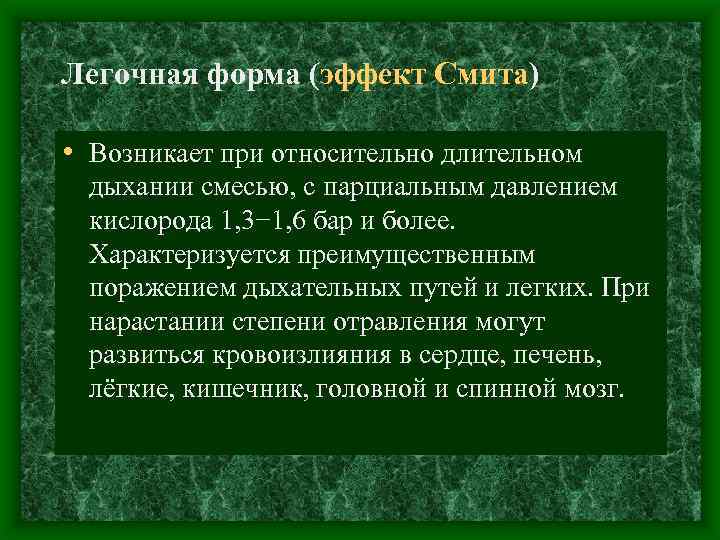 Легочная форма (эффект Смита)

• Возникает при относительно длительном дыхании смесью, с парциальным давлением кислорода 1,3−1,6 бар и более. Характеризуется преимущественным поражением дыхательных путей и легких. При нарастании степени отравления могут развиться кровоизлияния в сердце, печень, лёгкие, кишечник, головной и спинной мозг.